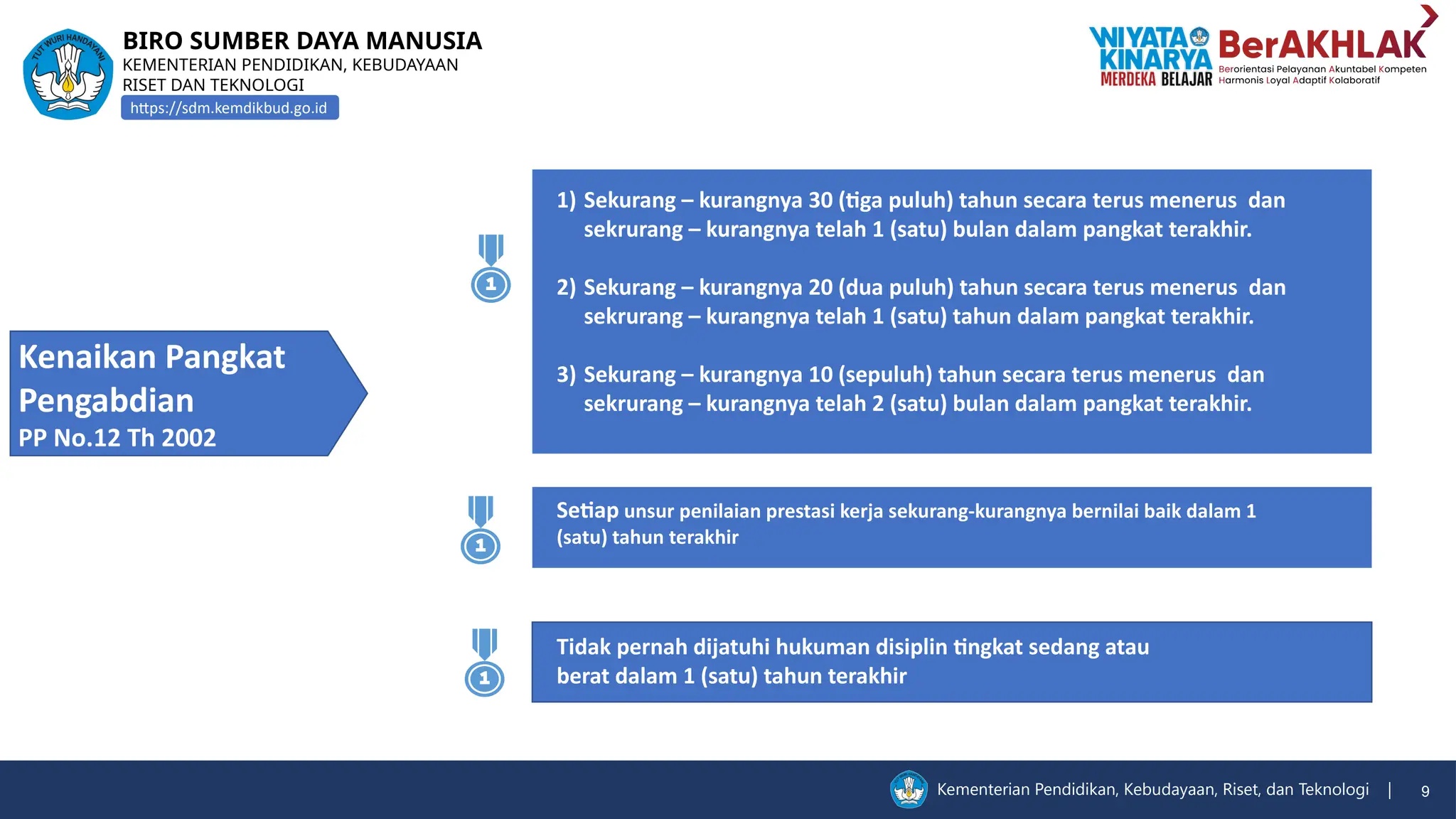 TUT WURI HANDAYANI

BIRO SUMBER DAYA MANUSIA
KEMENTERIAN PENDIDIKAN, KEBUDAYAAN RISET DAN TEKNOLOGI
https://sdm.kemdikbud.go.id

WIYATA KINARYA
MERDEKA BELAJAR

BerAKHLAK
Berorientasi Pelayanan Akuntabel Kompeten Harmonis Loyal Adaptif Kolaboratif

Kenaikan Pangkat Pengabdian
PP No.12 Th 2002

1

1) Sekurang – kurangnya 30 (tiga puluh) tahun secara terus menerus dan sekrurang – kurangnya telah 1 (satu) bulan dalam pangkat terakhir.

2) Sekurang – kurangnya 20 (dua puluh) tahun secara terus menerus dan sekrurang – kurangnya telah 1 (satu) tahun dalam pangkat terakhir.

3) Sekurang – kurangnya 10 (sepuluh) tahun secara terus menerus dan sekrurang – kurangnya telah 2 (satu) bulan dalam pangkat terakhir.

1

Setiap unsur penilaian prestasi kerja sekurang-kurangnya bernilai baik dalam 1 (satu) tahun terakhir

1

Tidak pernah dijatuhi hukuman disiplin tingkat sedang atau berat dalam 1 (satu) tahun terakhir

Kementerian Pendidikan, Kebudayaan, Riset, dan Teknologi | 9